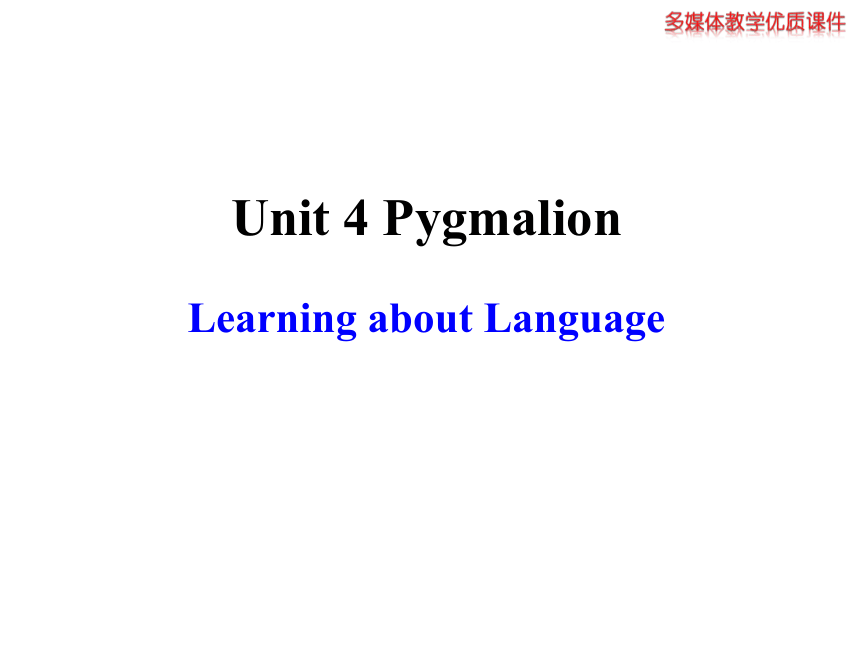 多媒体教学优质课件

Unit 4 Pygmalion

Learning about Language